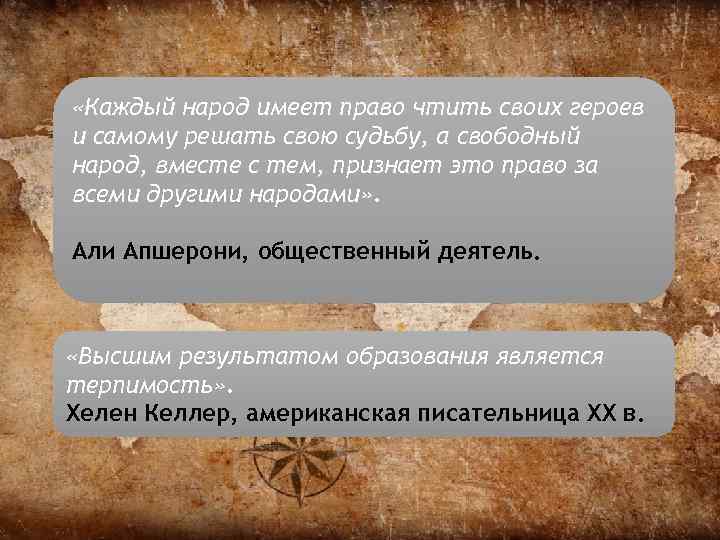 «Каждый народ имеет право чтить своих героев и самому решать свою судьбу, а свободный народ, вместе с тем, признает это право за всеми другими народами».

Али Апшерони, общественный деятель.

«Высшим результатом образования является терпимость».
Хелен Келлер, американская писательница XX в.